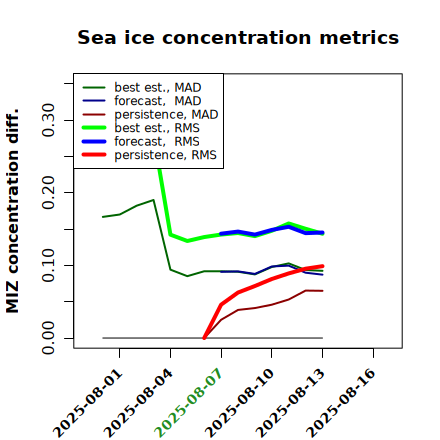 Sea ice concentration metrics

best est., MAD
forecast, MAD
persistence, MAD
best est., RMS
forecast, RMS
persistence, RMS

MIZ concentration diff.

0.00
0.10
0.20
0.30

2025-08-01
2025-08-04
2025-08-07
2025-08-10
2025-08-13
2025-08-16